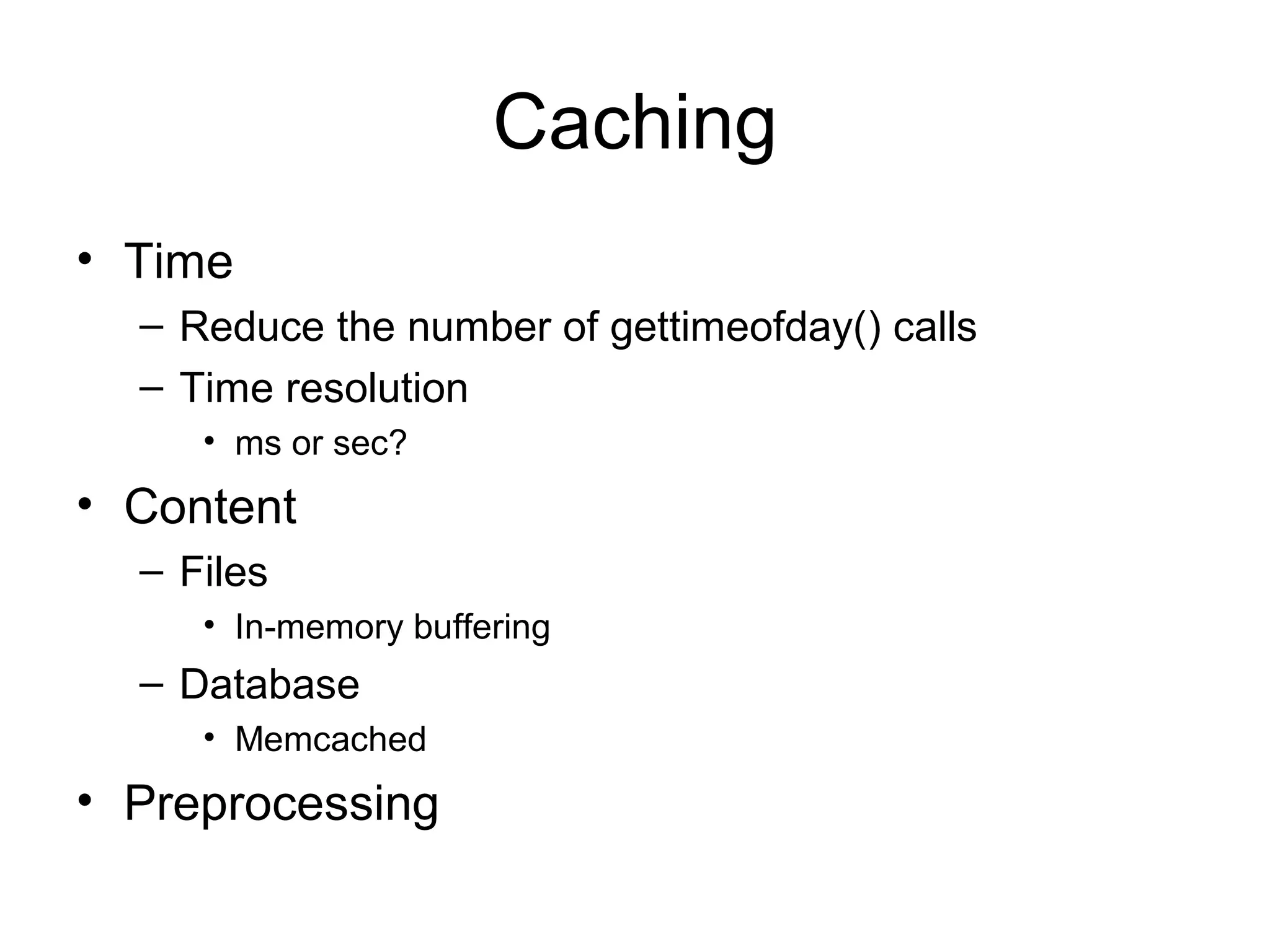 Caching

• Time
  – Reduce the number of gettimeofday() calls
  – Time resolution
    • ms or sec?
• Content
  – Files
    • In-memory buffering
  – Database
    • Memcached
• Preprocessing